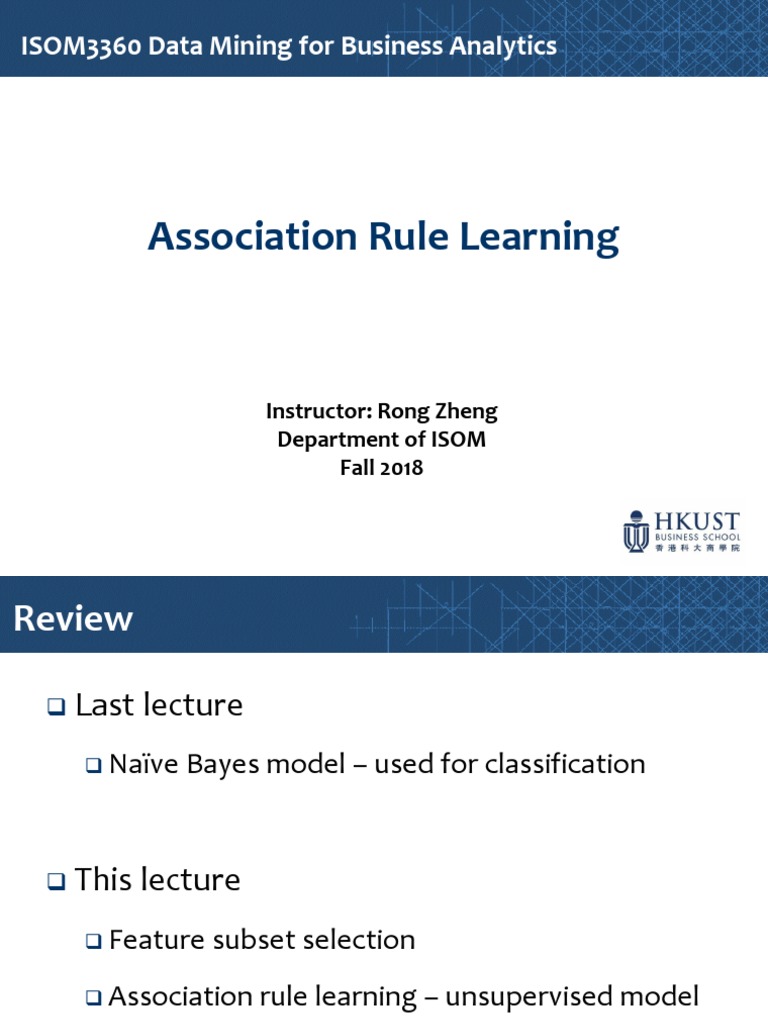 ISOM3360 Data Mining for Business Analytics

Association Rule Learning

Instructor: Rong Zheng
Department of ISOM
Fall 2018

HKUST
BUSINESS SCHOOL
香港科大商學院

Review

❑ Last lecture

❑ Naïve Bayes model – used for classification

❑ This lecture

❑ Feature subset selection

❑ Association rule learning – unsupervised model